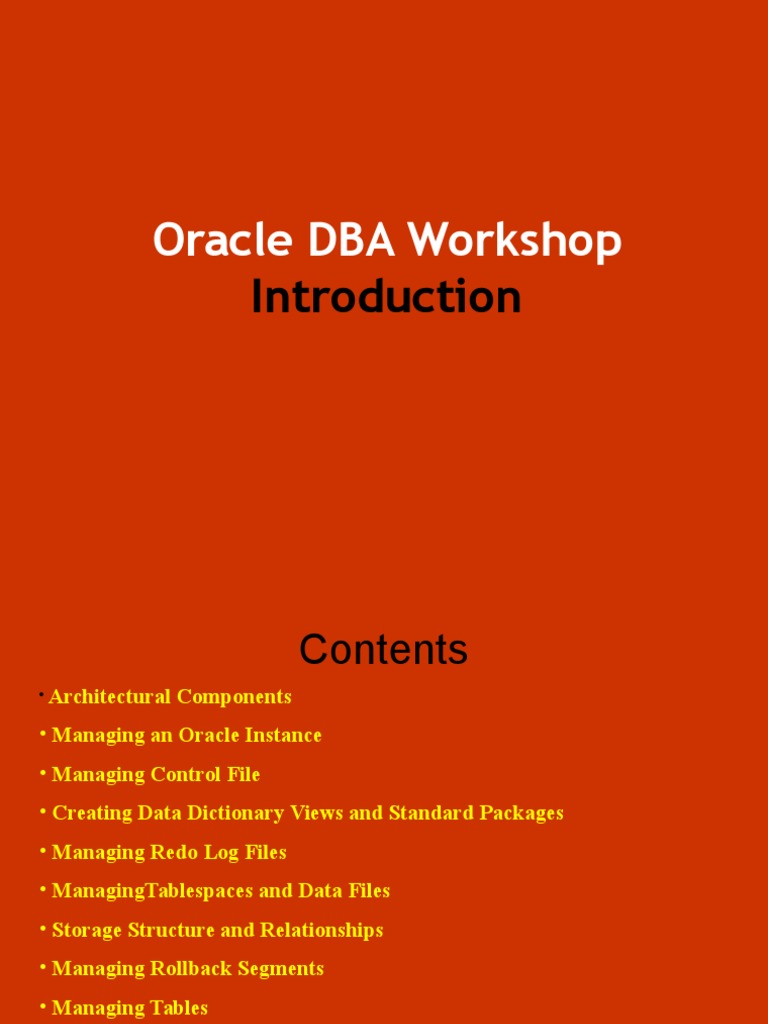 Oracle DBA Workshop
Introduction

Contents

• Architectural Components
• Managing an Oracle Instance
• Managing Control File
• Creating Data Dictionary Views and Standard Packages
• Managing Redo Log Files
• ManagingTablespaces and Data Files
• Storage Structure and Relationships
• Managing Rollback Segments
• Managing Tables